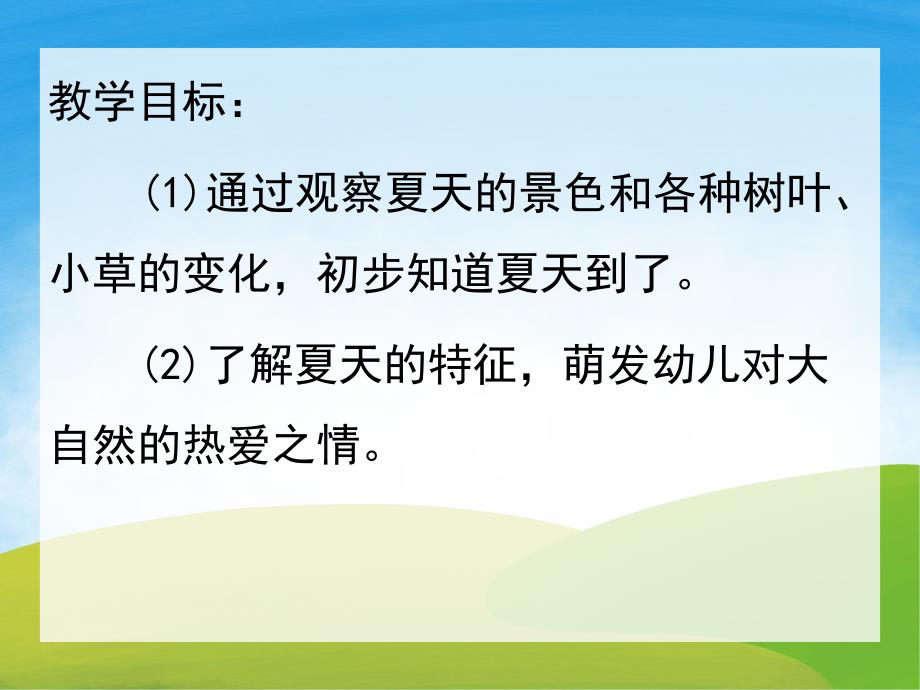 教学目标：

⑴通过观察夏天的景色和各种树叶、小草的变化，初步知道夏天到了。

⑵了解夏天的特征，萌发幼儿对大自然的热爱之情。